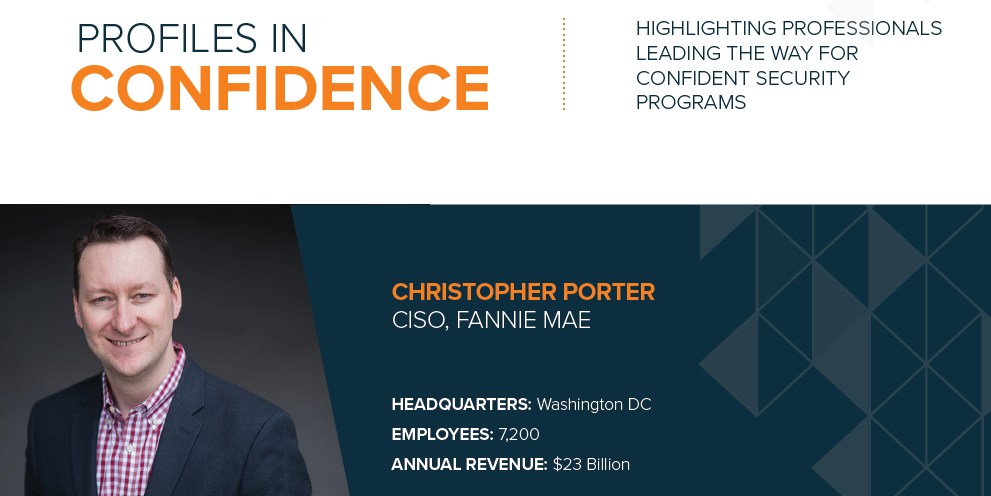 PROFILES IN
CONFIDENCE

HIGHLIGHTING PROFESSIONALS LEADING THE WAY FOR CONFIDENT SECURITY PROGRAMS

CHRISTOPHER PORTER
CISO, FANNIE MAE

HEADQUARTERS: Washington DC
EMPLOYEES: 7,200
ANNUAL REVENUE: $23 Billion